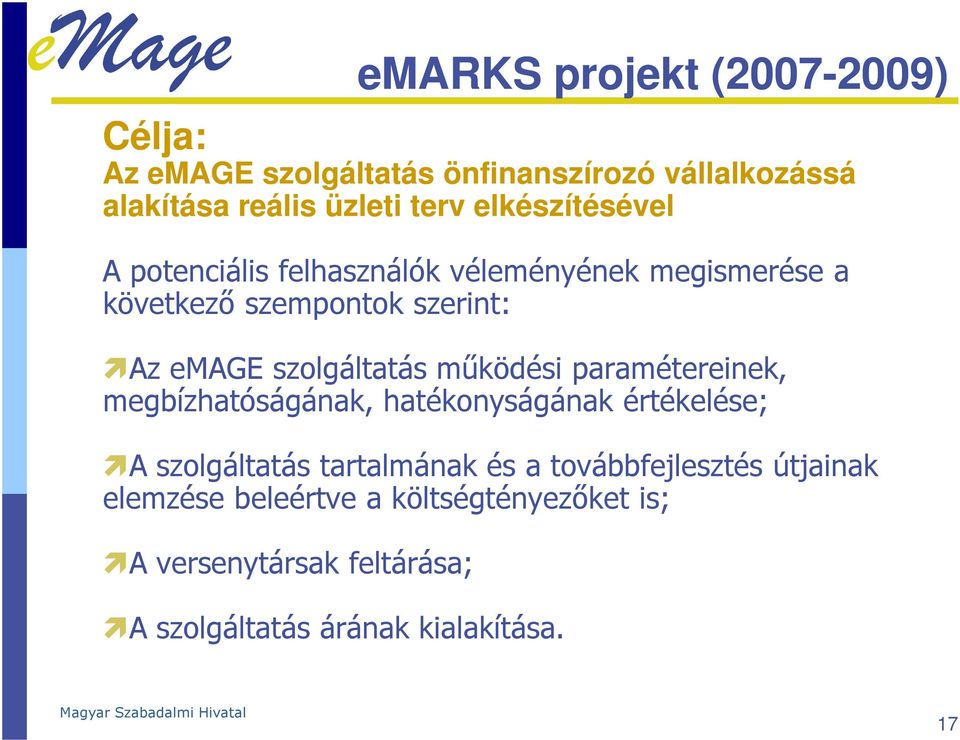 eMage

eMARKS projekt (2007-2009)

Célja:
Az eMAGE szolgáltatás önfinanszírozó vállalkozássá alakítása reális üzleti terv elkészítésével

A potenciális felhasználók véleményének megismerése a következő szempontok szerint:

Az eMAGE szolgáltatás működési paramétereinek, megbízhatóságának, hatékonyságának értékelése;

A szolgáltatás tartalmának és a továbbfejlesztés útjainak elemzése beleértve a költségtényezőket is;

A versenytársak feltárása;

A szolgáltatás árának kialakítása.

Magyar Szabadalmi Hivatal

17